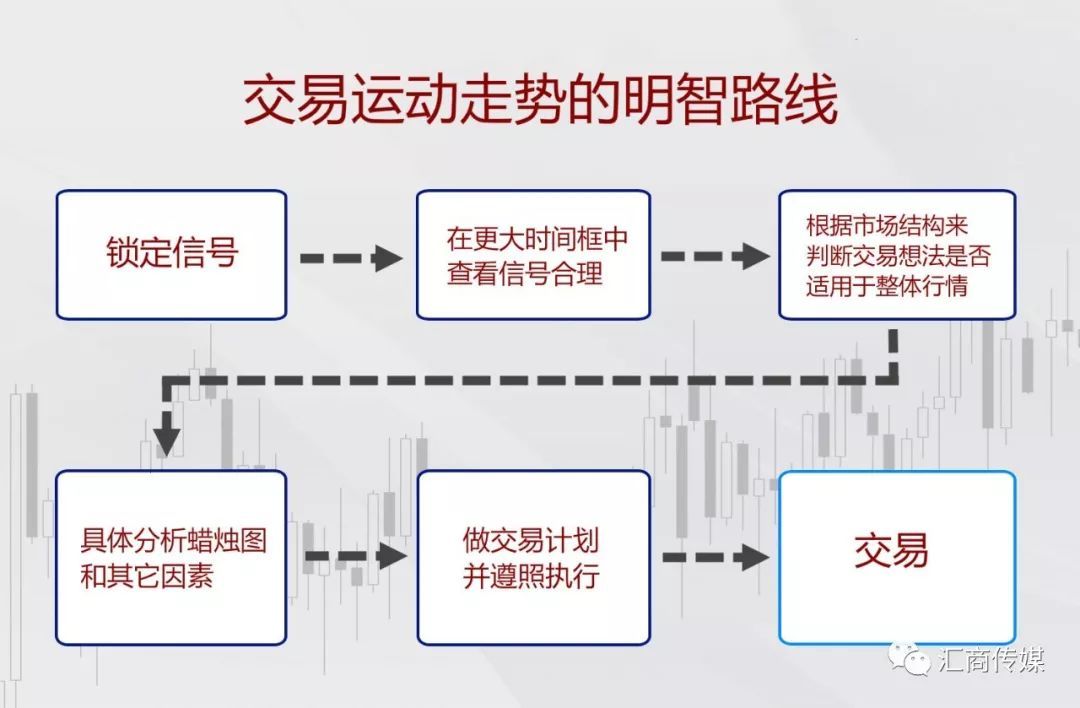 交易运动走势的明智路线

锁定信号

在更大时间框中查看信号合理

根据市场结构来判断交易想法是否适用于整体行情

具体分析蜡烛图和其它因素

做交易计划并遵照执行

交易

汇商传媒